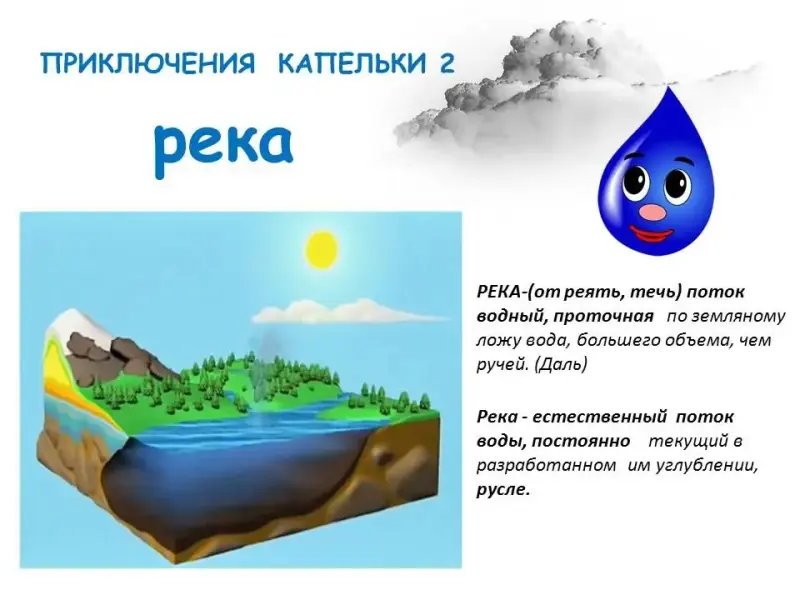 ПРИКЛЮЧЕНИЯ КАПЕЛЬКИ 2

река

РЕКА-(от реять, течь) поток водный, проточная по земляному ложу вода, большего объема, чем ручей. (Даль)

Река - естественный поток воды, постоянно текущий в разработанном им углублении, русле.